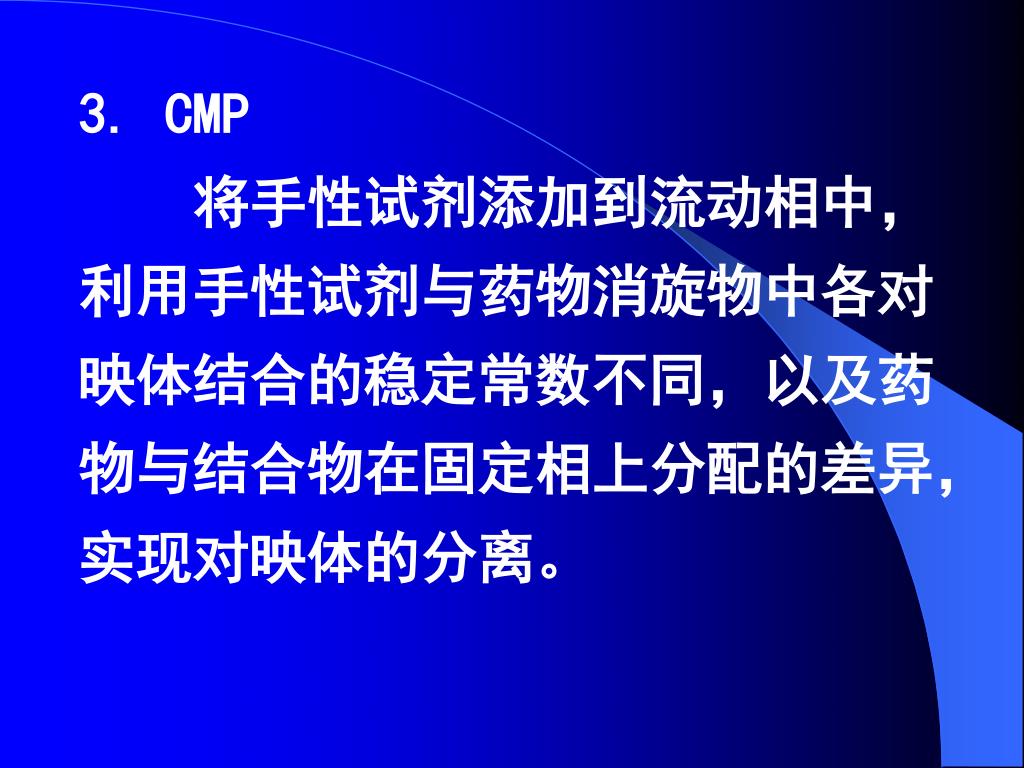 3. CMP

将手性试剂添加到流动相中，利用手性试剂与药物消旋物中各对映体结合的稳定常数不同，以及药物与结合物在固定相上分配的差异，实现对映体的分离。